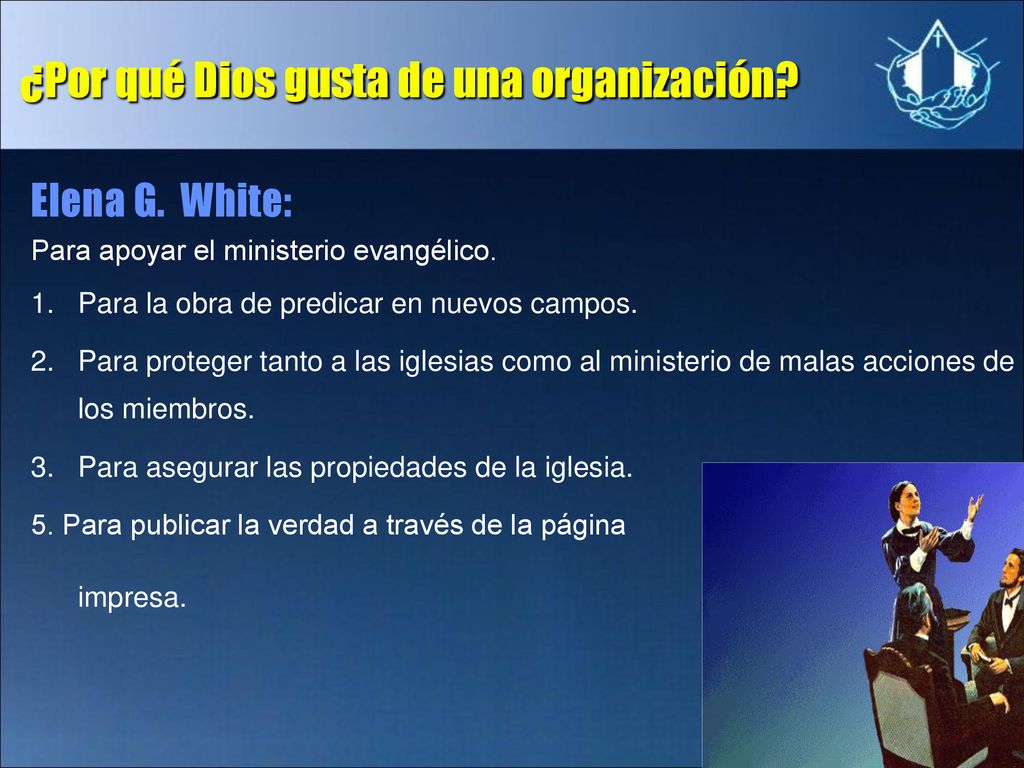 ¿Por qué Dios gusta de una organización?

Elena G. White:

Para apoyar el ministerio evangélico.

1. Para la obra de predicar en nuevos campos.

2. Para proteger tanto a las iglesias como al ministerio de malas acciones de los miembros.

3. Para asegurar las propiedades de la iglesia.

5. Para publicar la verdad a través de la página

impresa.